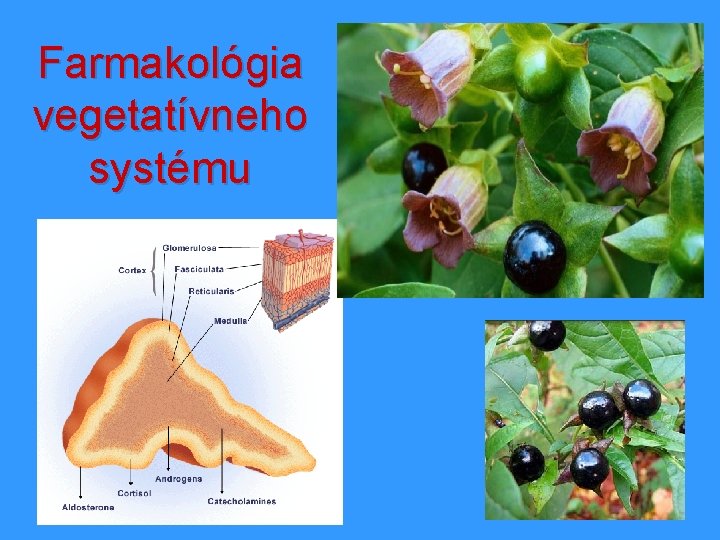 Farmakológia vegetatívneho systému

Cortex
Glomerulosa
Fasciculata
Reticularis
Medulla

Aldosterone
Cortisol
Androgens
Catecholamines